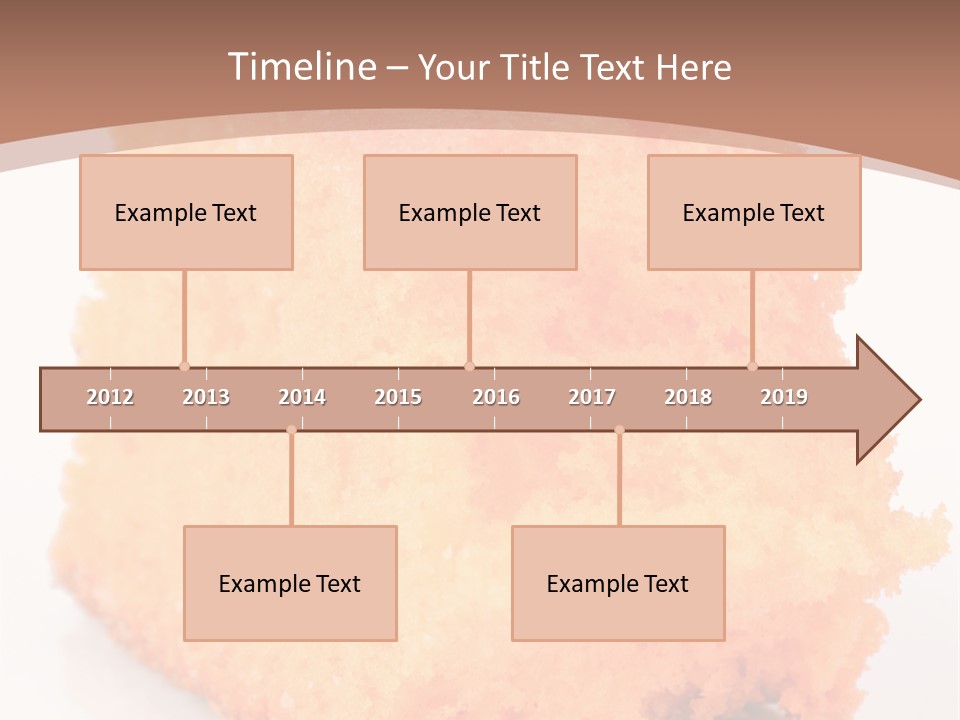 Timeline – Your Title Text Here

Example Text

Example Text

Example Text

2012 2013 2014 2015 2016 2017 2018 2019

Example Text

Example Text